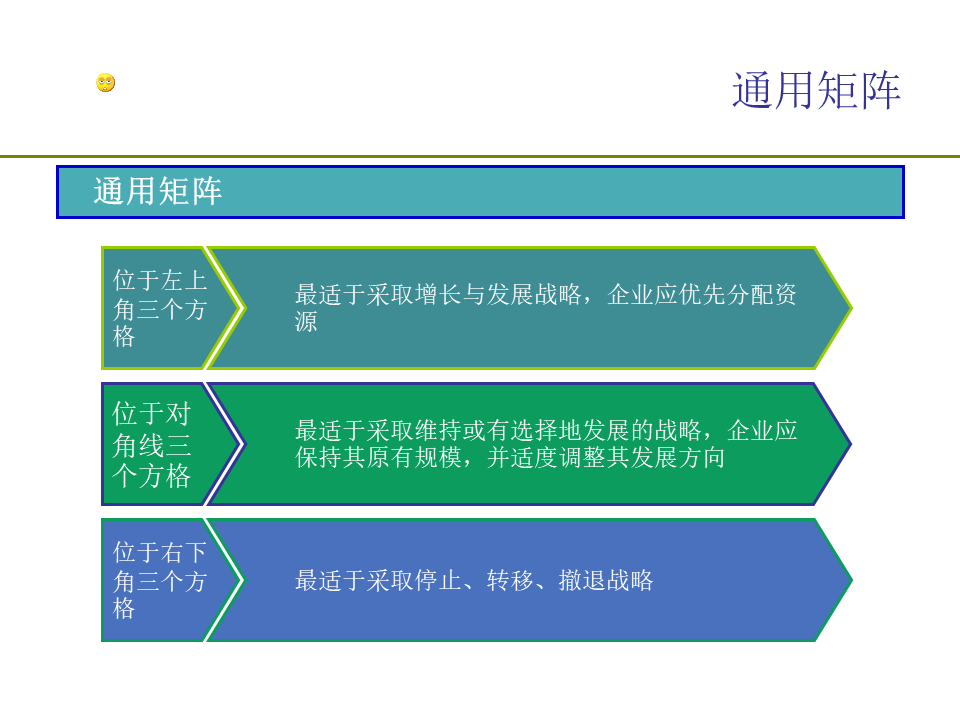 通用矩阵

通用矩阵

位于左上角三个方格

最适于采取增长与发展战略，企业应优先分配资源

位于对角线三个方格

最适于采取维持或有选择地发展的战略，企业应保持其原有规模，并适度调整其发展方向

位于右下角三个方格

最适于采取停止、转移、撤退战略